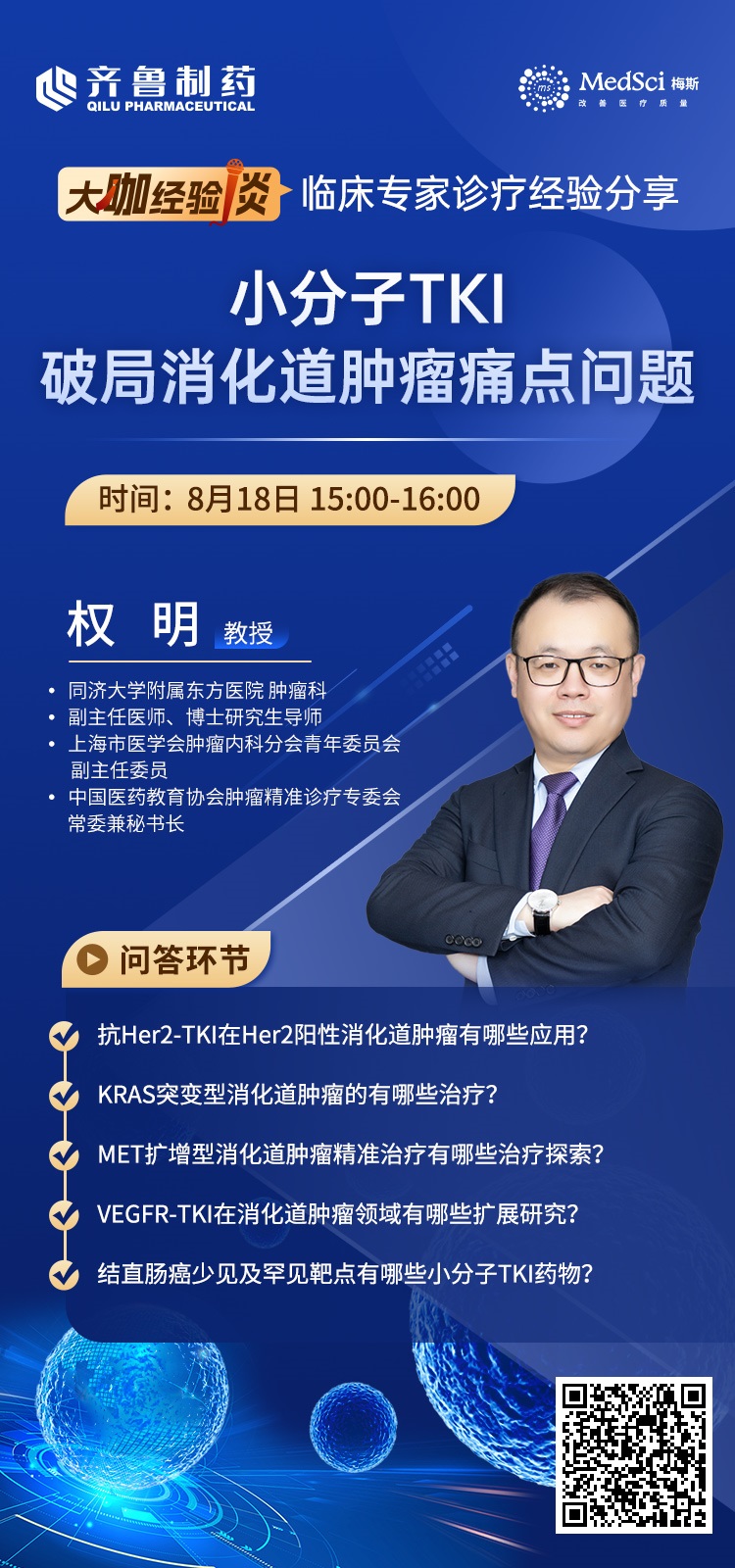 齐鲁制药
QILU PHARMACEUTICAL

MedSci 梅斯
改善医疗质量

大咖经验谈 临床专家诊疗经验分享

小分子TKI
破局消化道肿瘤痛点问题

时间：8月18日 15:00-16:00

权 明 教授

• 同济大学附属东方医院 肿瘤科
• 副主任医师、博士研究生导师
• 上海市医学会肿瘤内科分会青年委员会副主任委员
• 中国医药教育协会肿瘤精准诊疗专委会常委兼秘书长

问答环节

抗Her2-TKI在Her2阳性消化道肿瘤有哪些应用?

KRAS突变型消化道肿瘤的有哪些治疗?

MET扩增型消化道肿瘤精准治疗有哪些治疗探索?

VEGFR-TKI在消化道肿瘤领域有哪些扩展研究?

结直肠癌少见及罕见靶点有哪些小分子TKI药物?